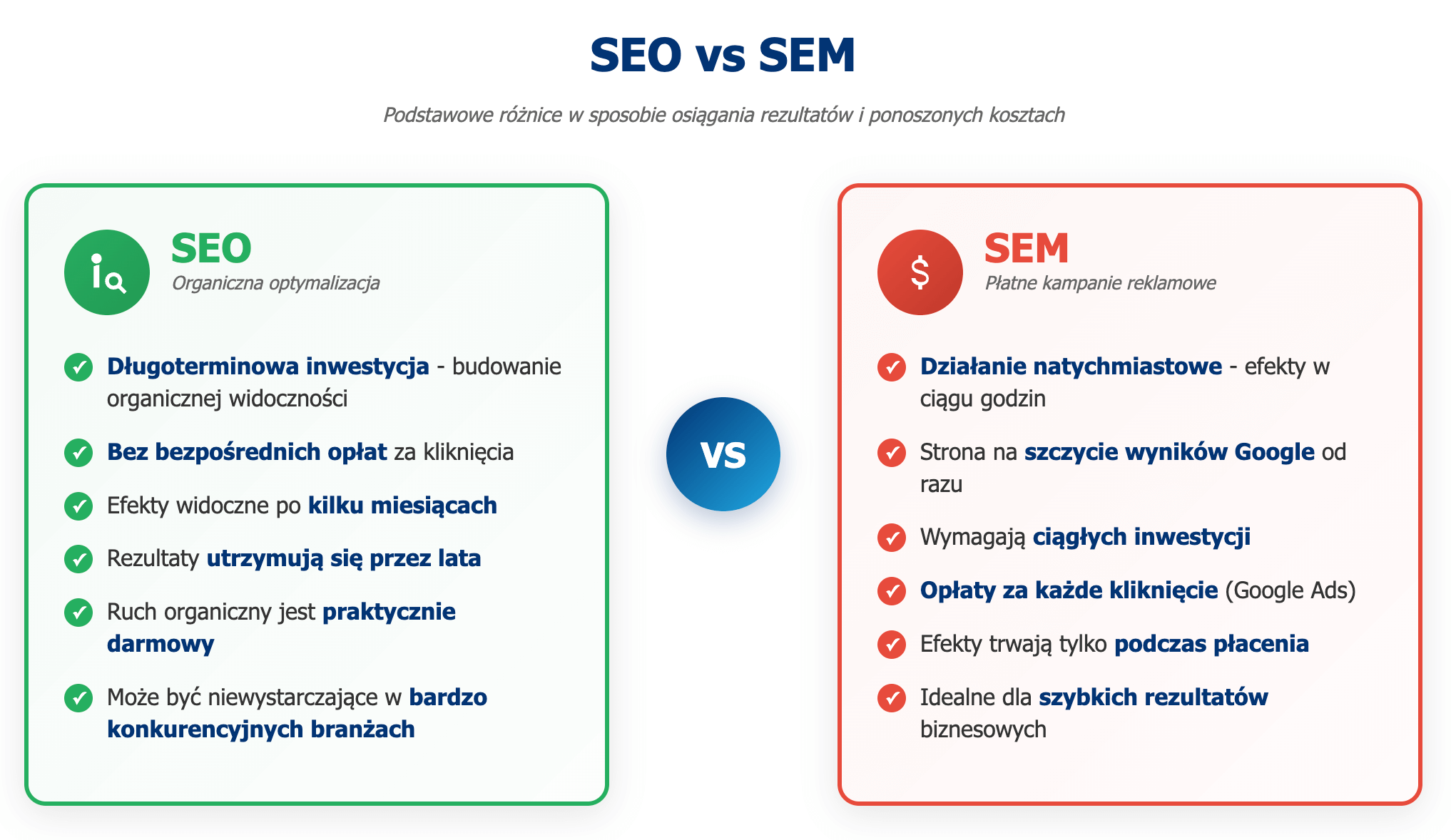 SEO vs SEM

Podstawowe różnice w sposobie osiągania rezultatów i ponoszonych kosztach

SEO
Organiczna optymalizacja

Długoterminowa inwestycja - budowanie organicznej widoczności

Bez bezpośrednich opłat za kliknięcia

Efekty widoczne po kilku miesiącach

Rezultaty utrzymują się przez lata

Ruch organiczny jest praktycznie darmowy

Może być niewystarczające w bardzo konkurencyjnych branżach

VS

$
SEM
Płatne kampanie reklamowe

Działanie natychmiastowe - efekty w ciągu godzin

Strona na szczycie wyników Google od razu

Wymagają ciągłych inwestycji

Opłaty za każde kliknięcie (Google Ads)

Efekty trwają tylko podczas płacenia

Idealne dla szybkich rezultatów biznesowych